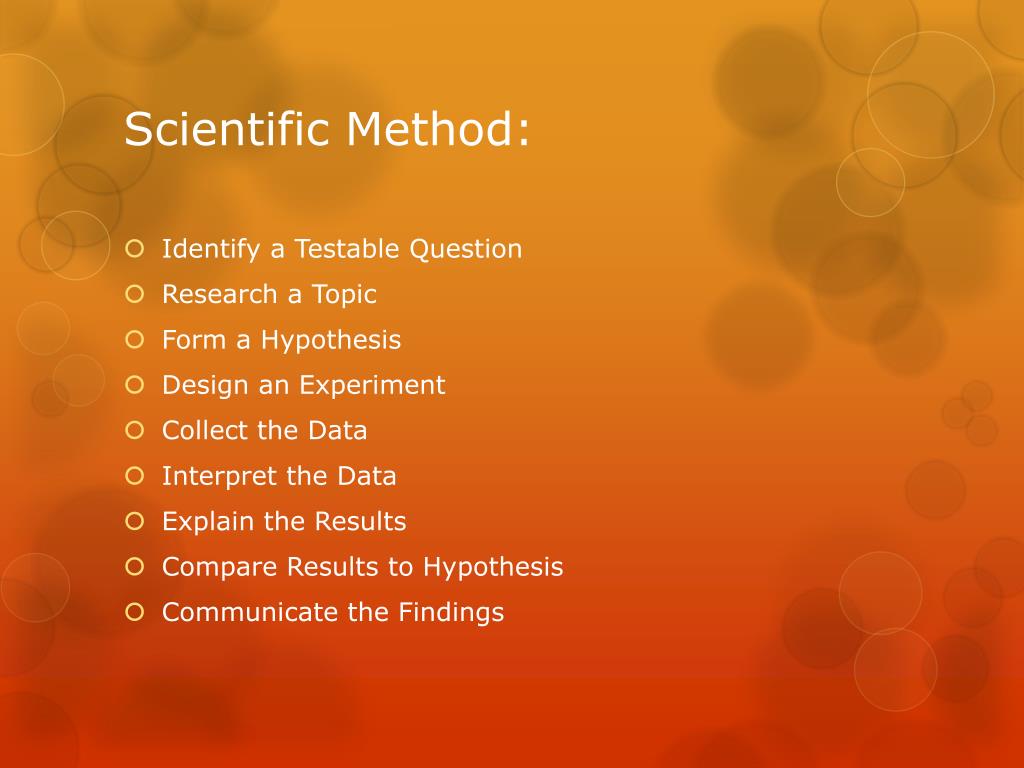 Scientific Method:

Identify a Testable Question
Research a Topic
Form a Hypothesis
Design an Experiment
Collect the Data
Interpret the Data
Explain the Results
Compare Results to Hypothesis
Communicate the Findings